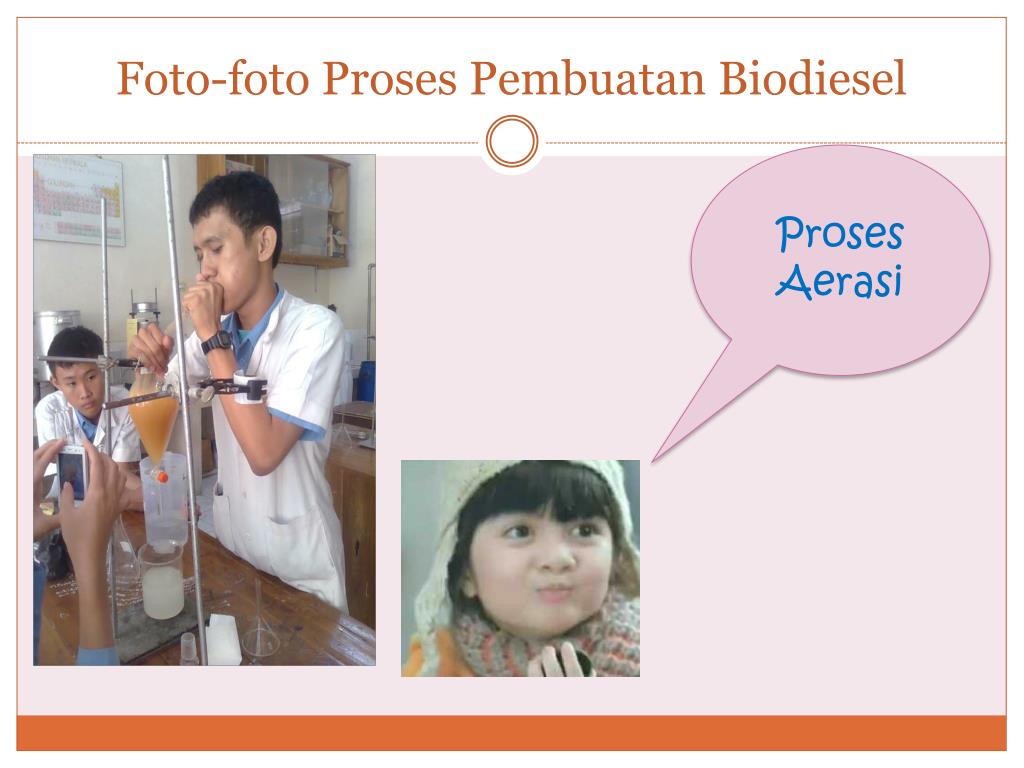 Foto-foto Proses Pembuatan Biodiesel

Proses Aerasi